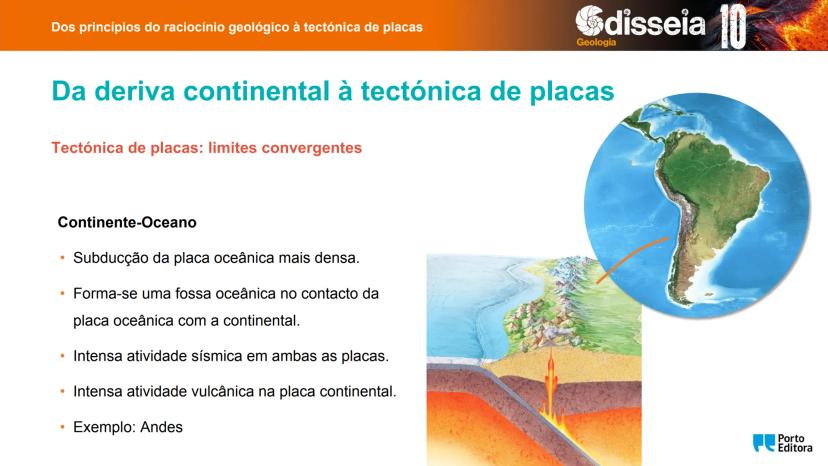 Dos princípios do raciocínio geológico à tectónica de placas

Odisseia Geologia 10

Da deriva continental à tectónica de placas

Tectónica de placas: limites convergentes

Continente-Oceano

• Subducção da placa oceânica mais densa.

• Forma-se uma fossa oceânica no contacto da placa oceânica com a continental.

• Intensa atividade sísmica em ambas as placas.

• Intensa atividade vulcânica na placa continental.

• Exemplo: Andes

Porto Editora